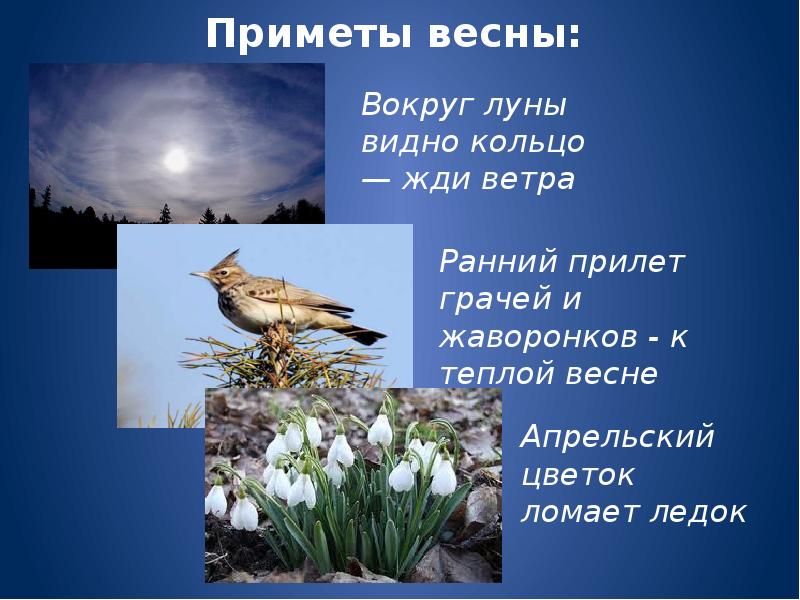 Приметы весны:

Вокруг луны видно кольцо — жди ветра

Ранний прилет грачей и жаворонков - к теплой весне

Апрельский цветок ломает ледок